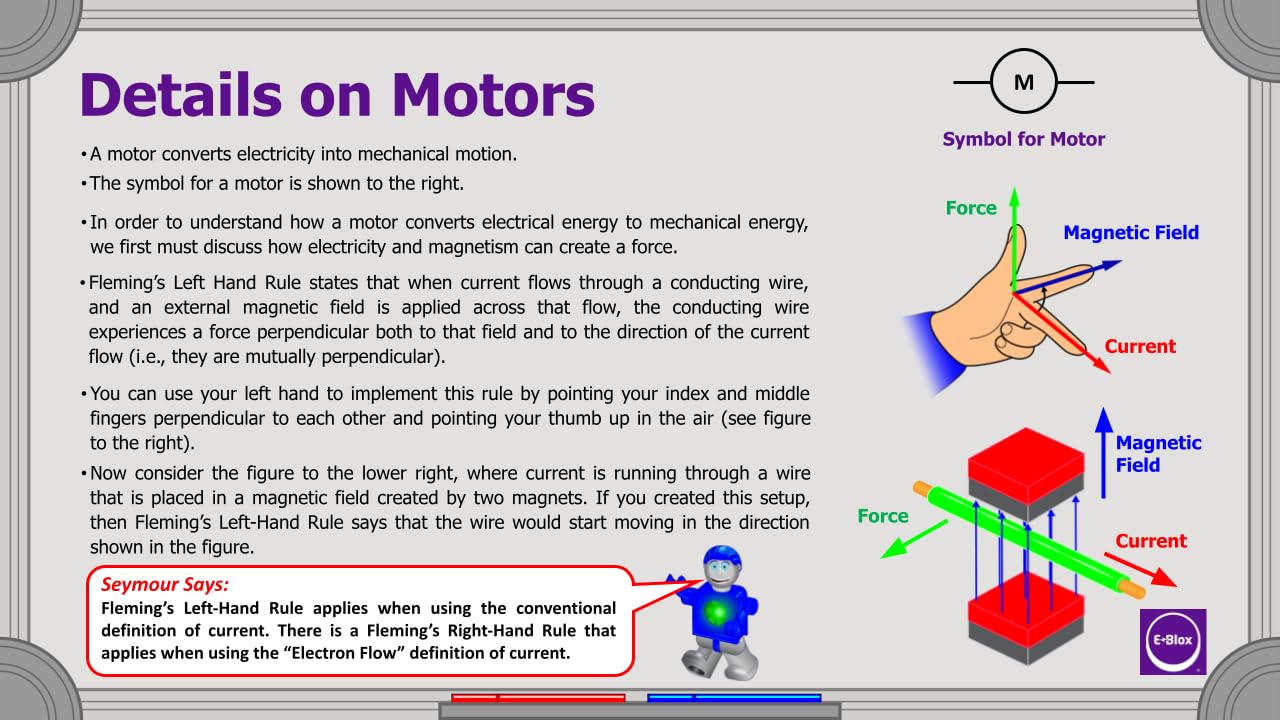 Details on Motors

• A motor converts electricity into mechanical motion.

• The symbol for a motor is shown to the right.

• In order to understand how a motor converts electrical energy to mechanical energy, we first must discuss how electricity and magnetism can create a force.

• Fleming's Left Hand Rule states that when current flows through a conducting wire, and an external magnetic field is applied across that flow, the conducting wire experiences a force perpendicular both to that field and to the direction of the current flow (i.e., they are mutually perpendicular).

• You can use your left hand to implement this rule by pointing your index and middle fingers perpendicular to each other and pointing your thumb up in the air (see figure to the right).

• Now consider the figure to the lower right, where current is running through a wire that is placed in a magnetic field created by two magnets. If you created this setup, then Fleming's Left-Hand Rule says that the wire would start moving in the direction shown in the figure.

Seymour Says:
Fleming's Left-Hand Rule applies when using the conventional definition of current. There is a Fleming's Right-Hand Rule that applies when using the "Electron Flow" definition of current.

M

Symbol for Motor

Force

Magnetic Field

Current

Magnetic Field

Force

Current

E-Blox